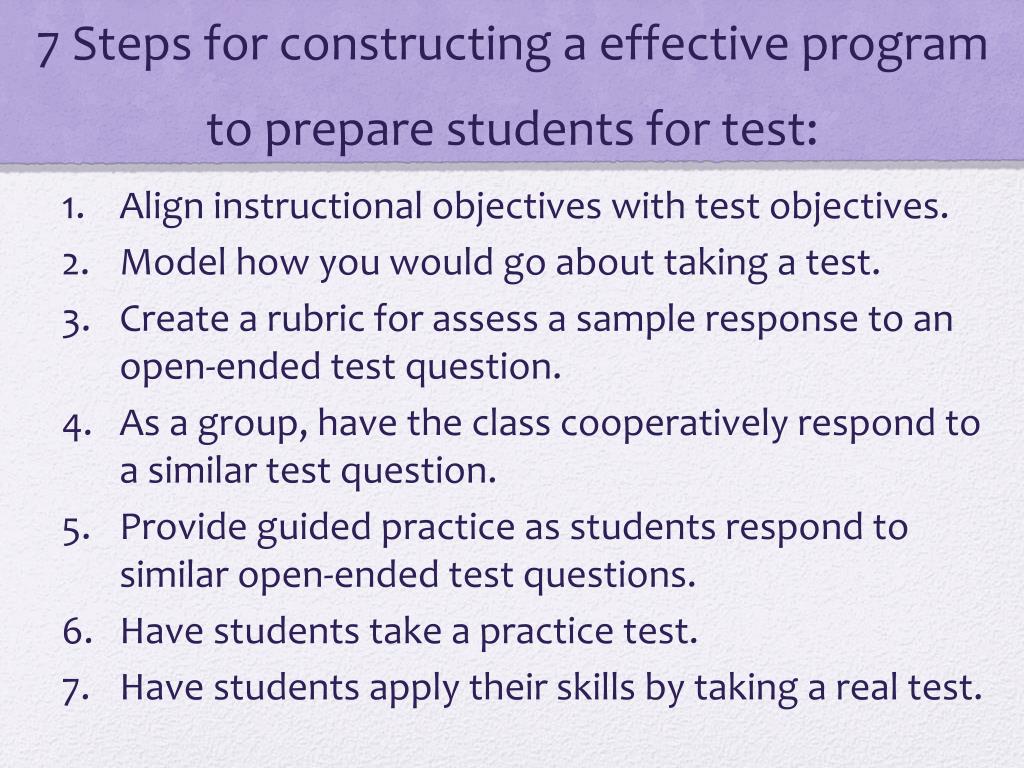 7 Steps for constructing a effective program to prepare students for test:

1. Align instructional objectives with test objectives.
2. Model how you would go about taking a test.
3. Create a rubric for assess a sample response to an open-ended test question.
4. As a group, have the class cooperatively respond to a similar test question.
5. Provide guided practice as students respond to similar open-ended test questions.
6. Have students take a practice test.
7. Have students apply their skills by taking a real test.